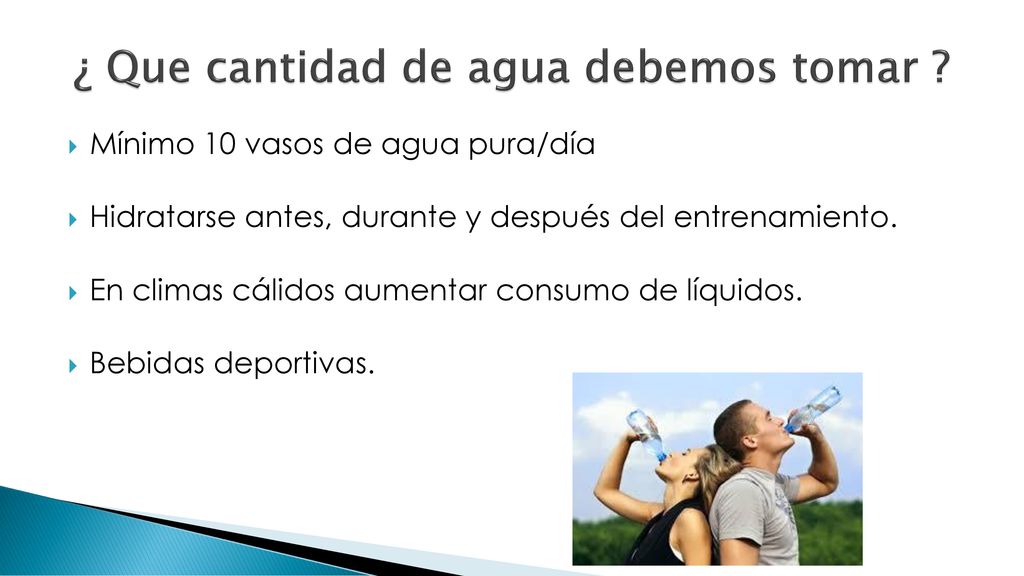 ¿ Que cantidad de agua debemos tomar ?

Mínimo 10 vasos de agua pura/día

Hidratarse antes, durante y después del entrenamiento.

En climas cálidos aumentar consumo de líquidos.

Bebidas deportivas.